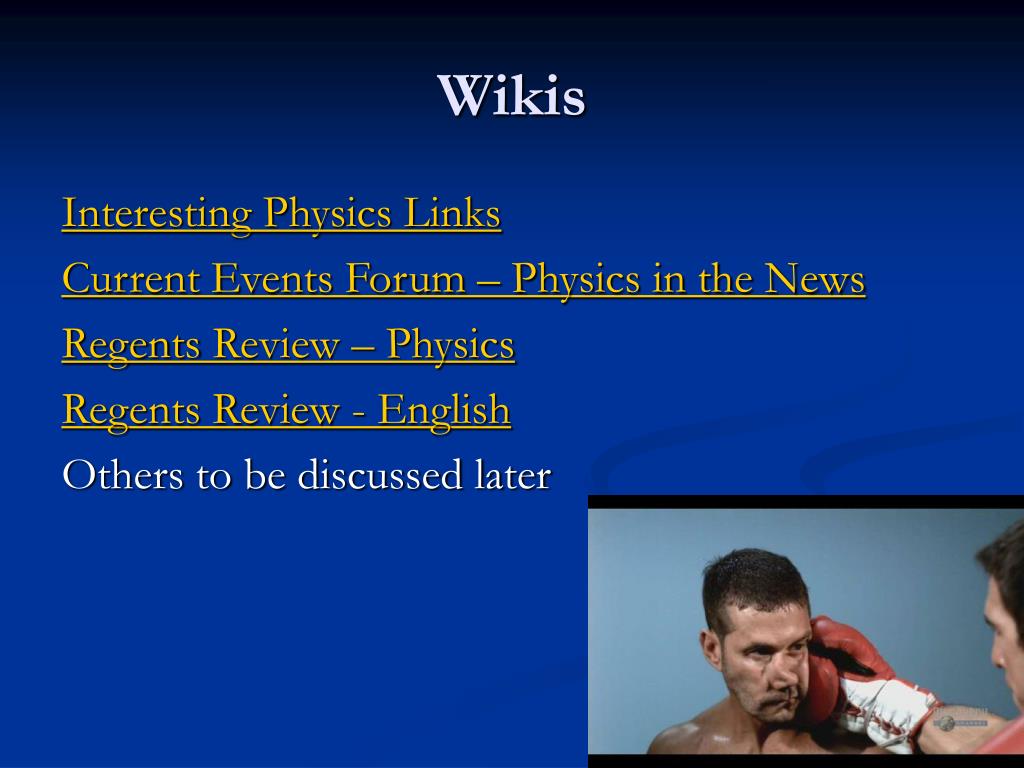 Wikis

Interesting Physics Links

Current Events Forum – Physics in the News

Regents Review – Physics

Regents Review - English

Others to be discussed later